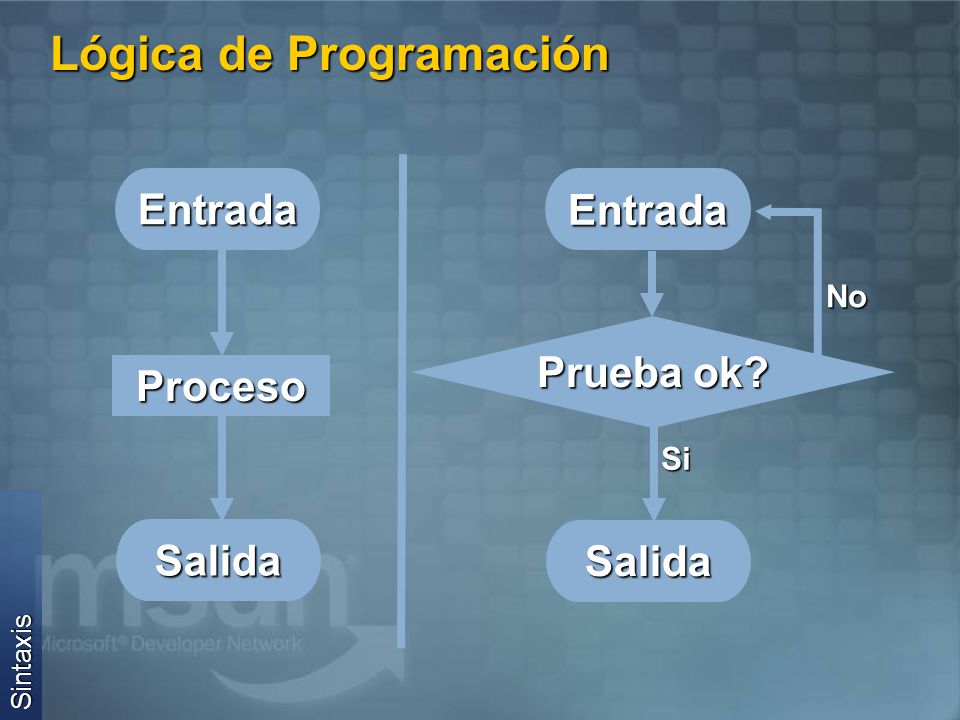 Lógica de Programación

Entrada

Proceso

Salida

Entrada

No

Prueba ok?

Si

Salida

msdn

Microsoft® Developer Network

Sintaxis